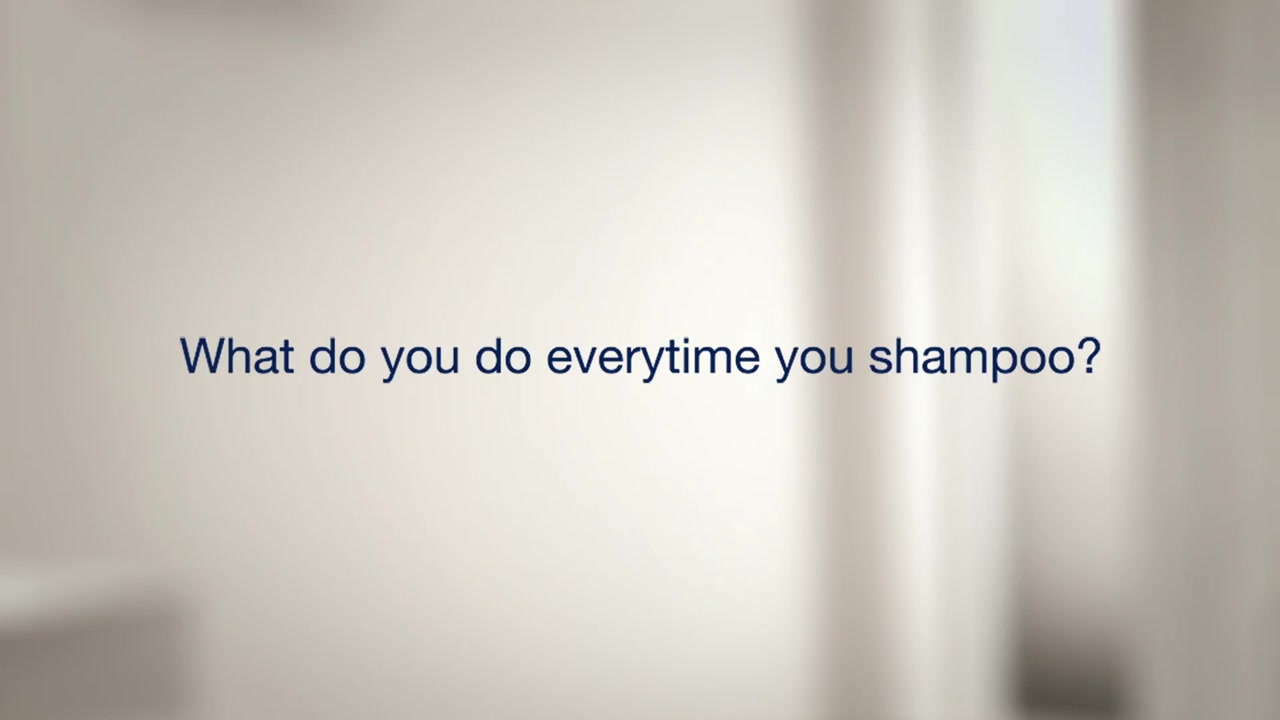 What do you do everytime you shampoo?